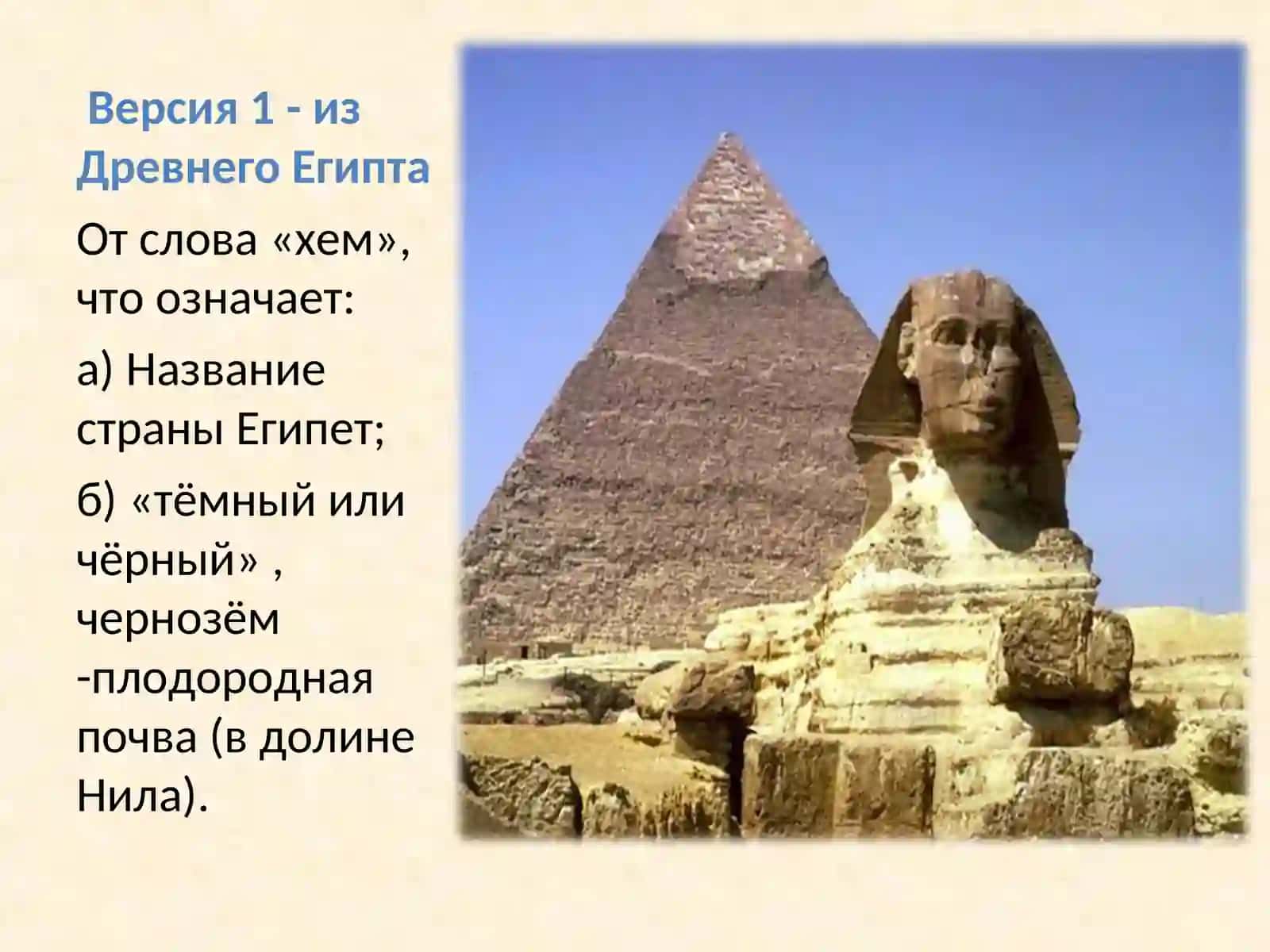 Версия 1 - из Древнего Египта

От слова «хем», что означает:

а) Название страны Египет;

б) «тёмный или чёрный» , чернозём -плодородная почва (в долине Нила).